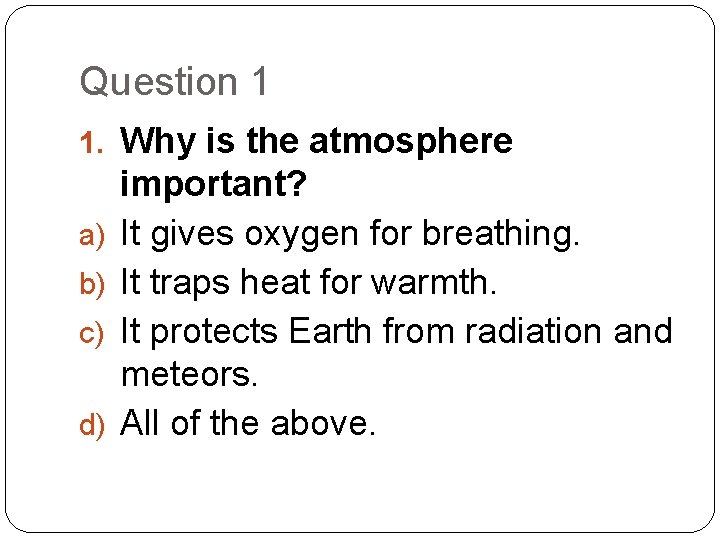 Question 1

1. Why is the atmosphere important?

a) It gives oxygen for breathing.

b) It traps heat for warmth.

c) It protects Earth from radiation and meteors.

d) All of the above.